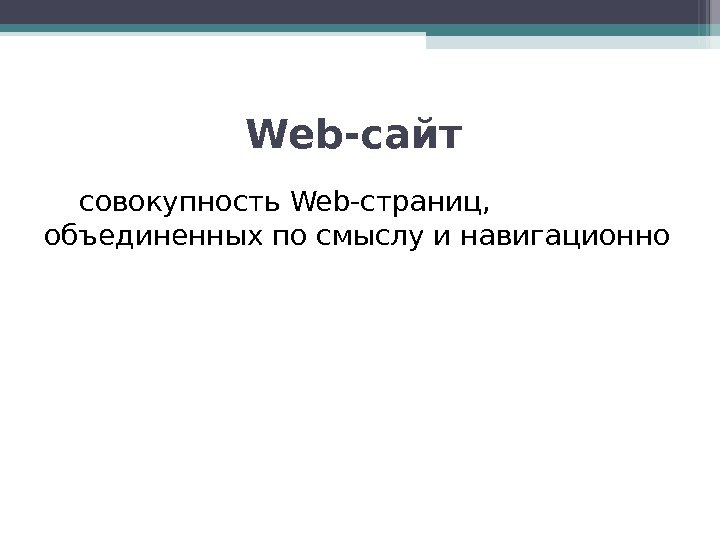 Web-сайт

совокупность Web-страниц, объединенных по смыслу и навигационно